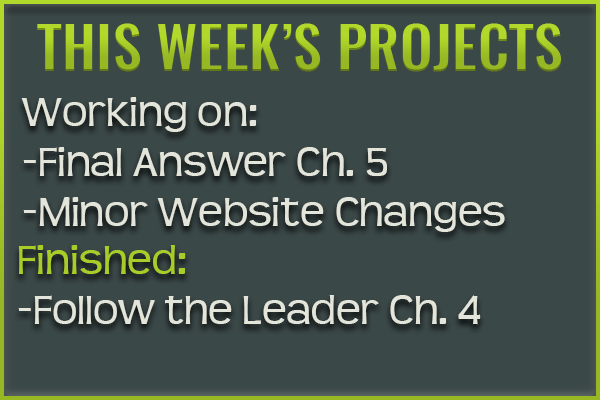 THIS WEEK'S PROJECTS

Working on:
-Final Answer Ch. 5
-Minor Website Changes

Finished:
-Follow the Leader Ch. 4